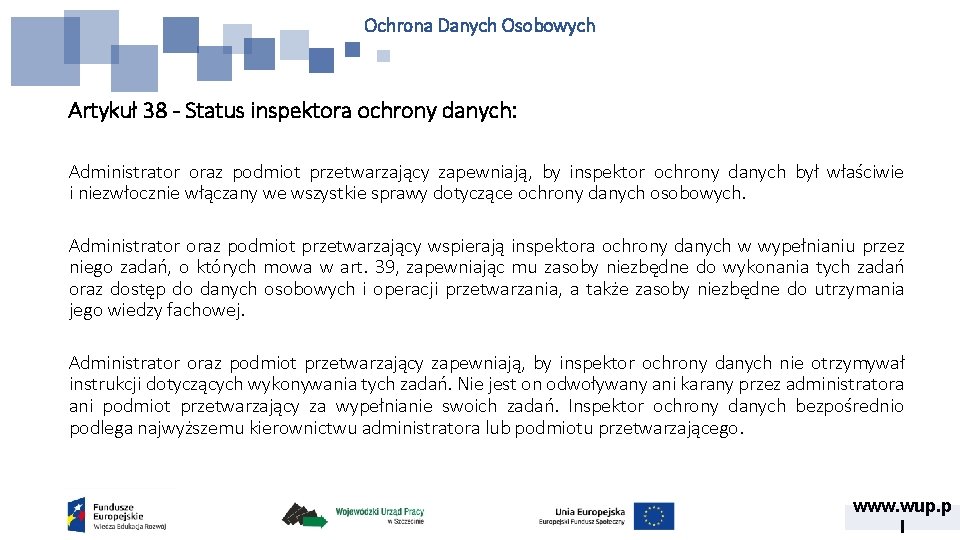 Ochrona Danych Osobowych

Artykuł 38 - Status inspektora ochrony danych:

Administrator oraz podmiot przetwarzający zapewniają, by inspektor ochrony danych był właściwie i niezwłocznie włączany we wszystkie sprawy dotyczące ochrony danych osobowych.

Administrator oraz podmiot przetwarzający wspierają inspektora ochrony danych w wypełnianiu przez niego zadań, o których mowa w art. 39, zapewniając mu zasoby niezbędne do wykonania tych zadań oraz dostęp do danych osobowych i operacji przetwarzania, a także zasoby niezbędne do utrzymania jego wiedzy fachowej.

Administrator oraz podmiot przetwarzający zapewniają, by inspektor ochrony danych nie otrzymywał instrukcji dotyczących wykonywania tych zadań. Nie jest on odwoływany ani karany przez administratora ani podmiot przetwarzający za wypełnianie swoich zadań. Inspektor ochrony danych bezpośrednio podlega najwyższemu kierownictwu administratora lub podmiotu przetwarzającego.

Fundusze Europejskie Wiedza Edukacja Rozwój

Wojewódzki Urząd Pracy w Szczecinie

Unia Europejska Europejski Fundusz Społeczny

www.wup.p
l